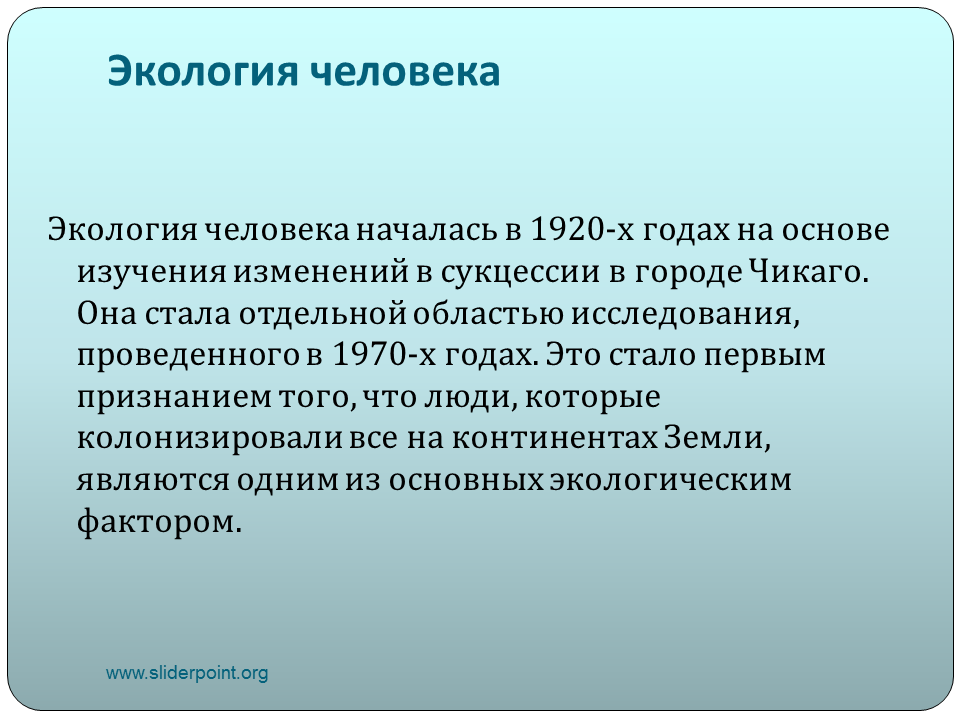 Экология человека

Экология человека началась в 1920-х годах на основе изучения изменений в сукцессии в городе Чикаго. Она стала отдельной областью исследования, проведенного в 1970-х годах. Это стало первым признанием того, что люди, которые колонизировали все на континентах Земли, являются одним из основных экологическим фактором.

www.sliderpoint.org